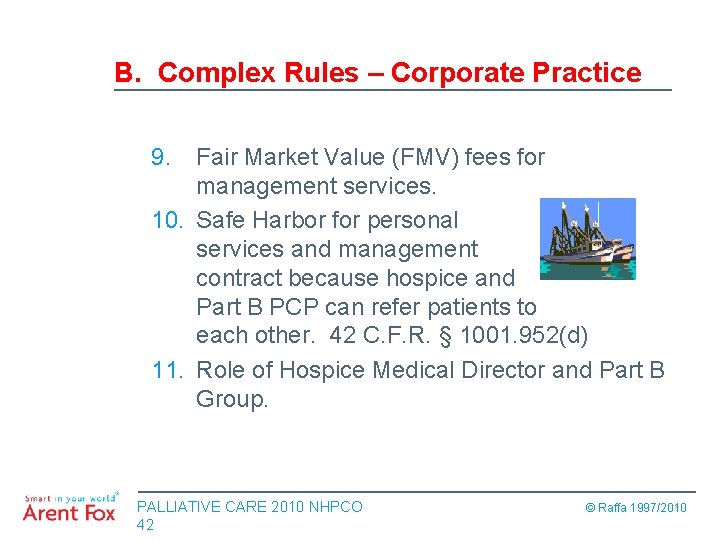 B. Complex Rules – Corporate Practice

9. Fair Market Value (FMV) fees for management services.

10. Safe Harbor for personal services and management contract because hospice and Part B PCP can refer patients to each other. 42 C.F.R. § 1001.952(d)

11. Role of Hospice Medical Director and Part B Group.

Smart in your world®
Arent Fox

PALLIATIVE CARE 2010 NHPCO
42

© Raffa 1997/2010